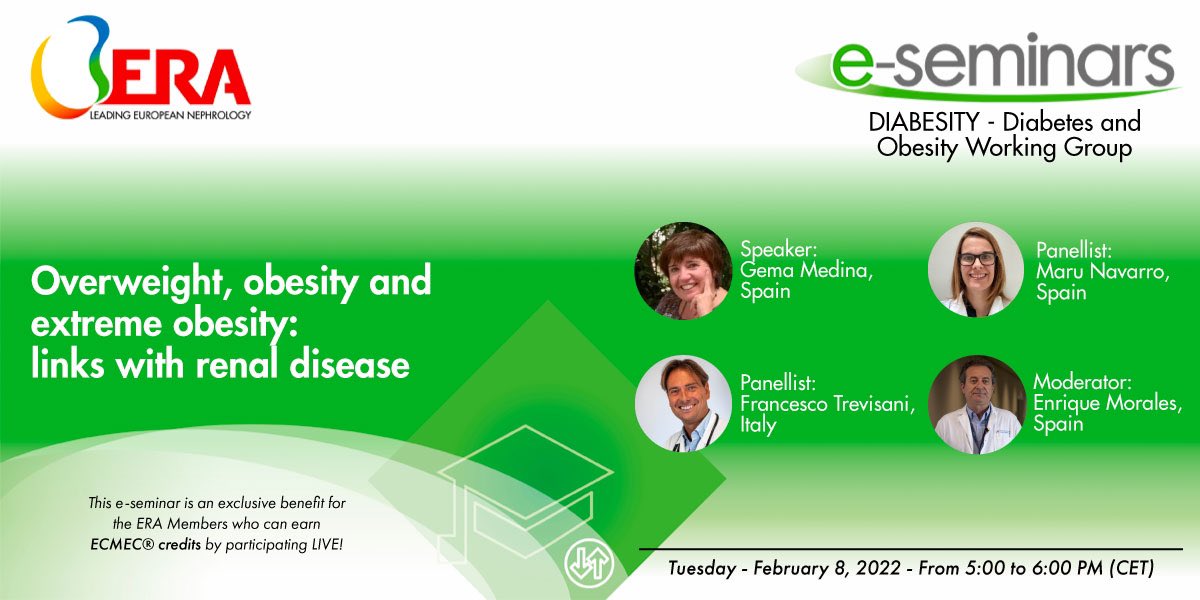 ERA
LEADING EUROPEAN NEPHROLOGY

e-seminars

DIABESITY - Diabetes and Obesity Working Group

Overweight, obesity and extreme obesity: links with renal disease

Speaker: Gema Medina, Spain

Panellist: Maru Navarro, Spain

Panellist: Francesco Trevisani, Italy

Moderator: Enrique Morales, Spain

This e-seminar is an exclusive benefit for the ERA Members who can earn ECMEC® credits by participating LIVE!

Tuesday - February 8, 2022 - From 5:00 to 6:00 PM (CET)